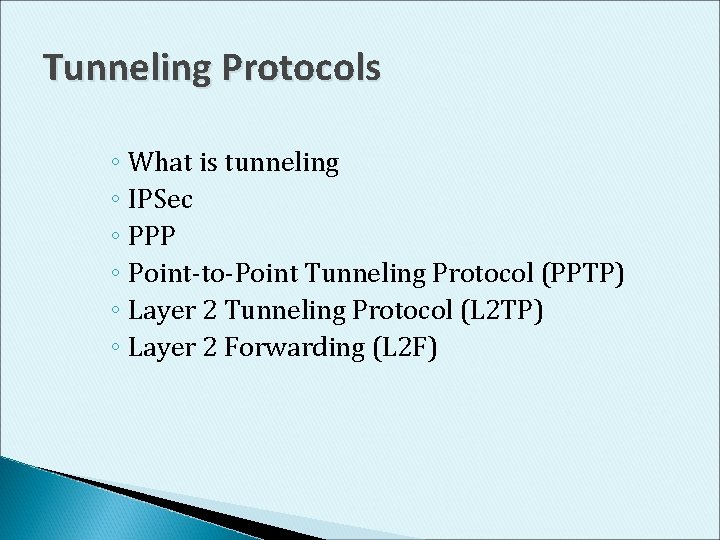 Tunneling Protocols

◦ What is tunneling
◦ IPSec
◦ PPP
◦ Point-to-Point Tunneling Protocol (PPTP)
◦ Layer 2 Tunneling Protocol (L2TP)
◦ Layer 2 Forwarding (L2F)